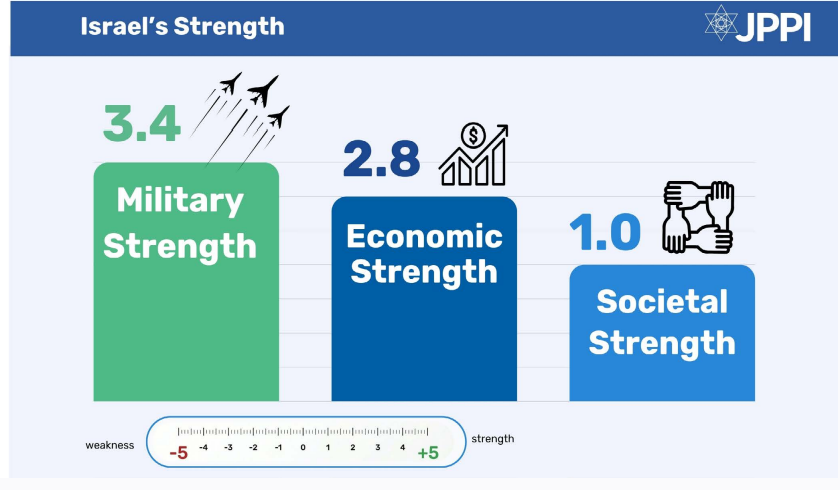 Israel's Strength

JPPI

3.4

Military Strength

2.8

Economic Strength

1.0

Societal Strength

weakness -5 -4 -3 -2 -1 0 1 2 3 4 +5 strength